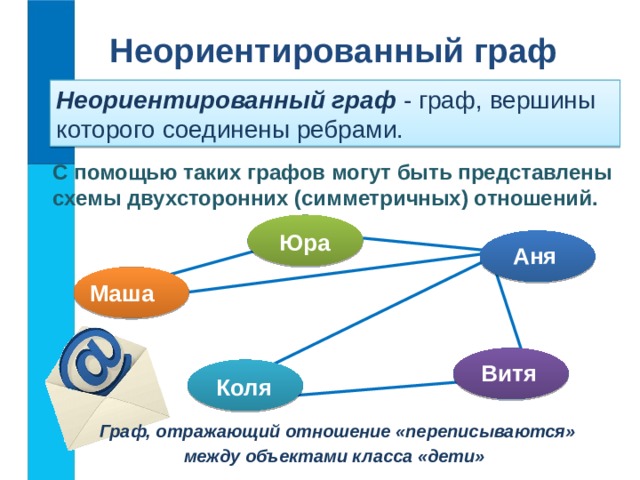 Неориентированный граф

Неориентированный граф - граф, вершины которого соединены ребрами.

С помощью таких графов могут быть представлены схемы двухсторонних (симметричных) отношений.

Юра

Аня

Маша

Коля

Витя

@

Граф, отражающий отношение «переписываются» между объектами класса «дети»